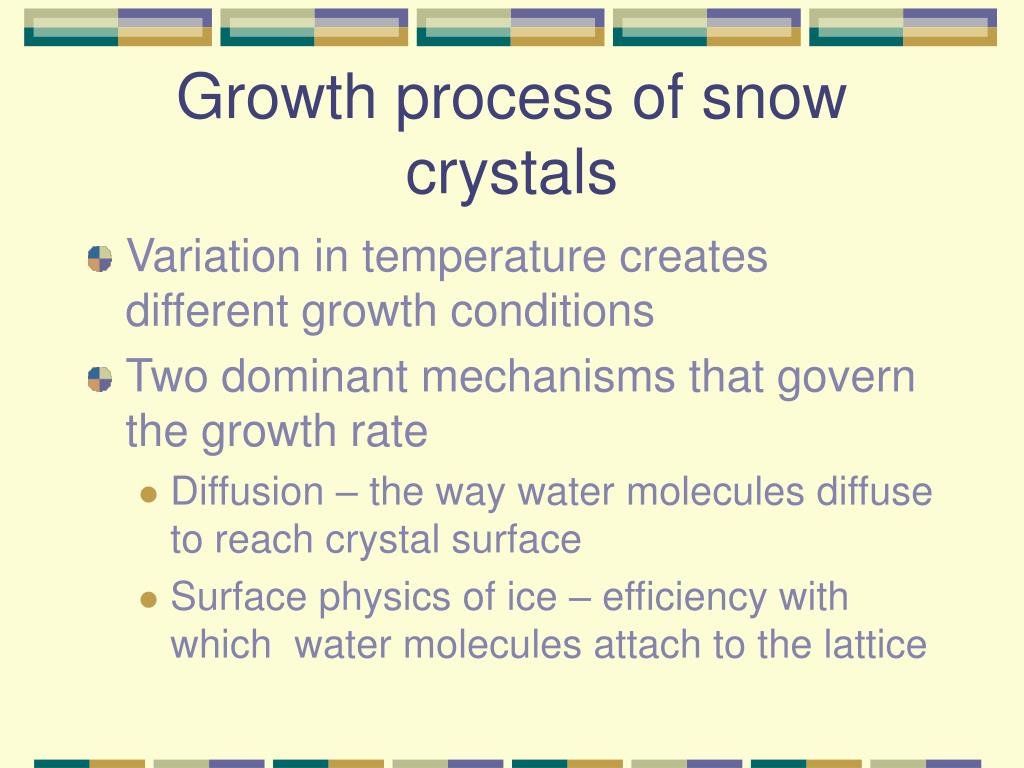 Growth process of snow crystals

Variation in temperature creates different growth conditions

Two dominant mechanisms that govern the growth rate

Diffusion – the way water molecules diffuse to reach crystal surface

Surface physics of ice – efficiency with which water molecules attach to the lattice